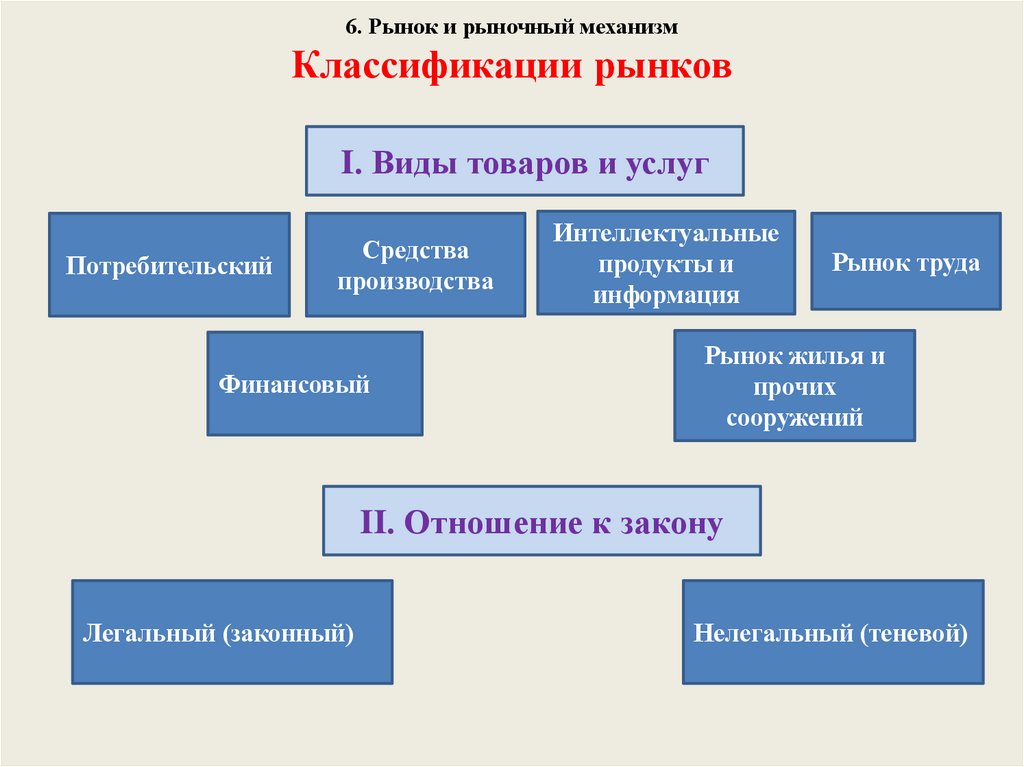 6. Рынок и рыночный механизм

Классификации рынков

I. Виды товаров и услуг

Потребительский

Средства производства

Интеллектуальные продукты и информация

Рынок труда

Финансовый

Рынок жилья и прочих сооружений

II. Отношение к закону

Легальный (законный)

Нелегальный (теневой)